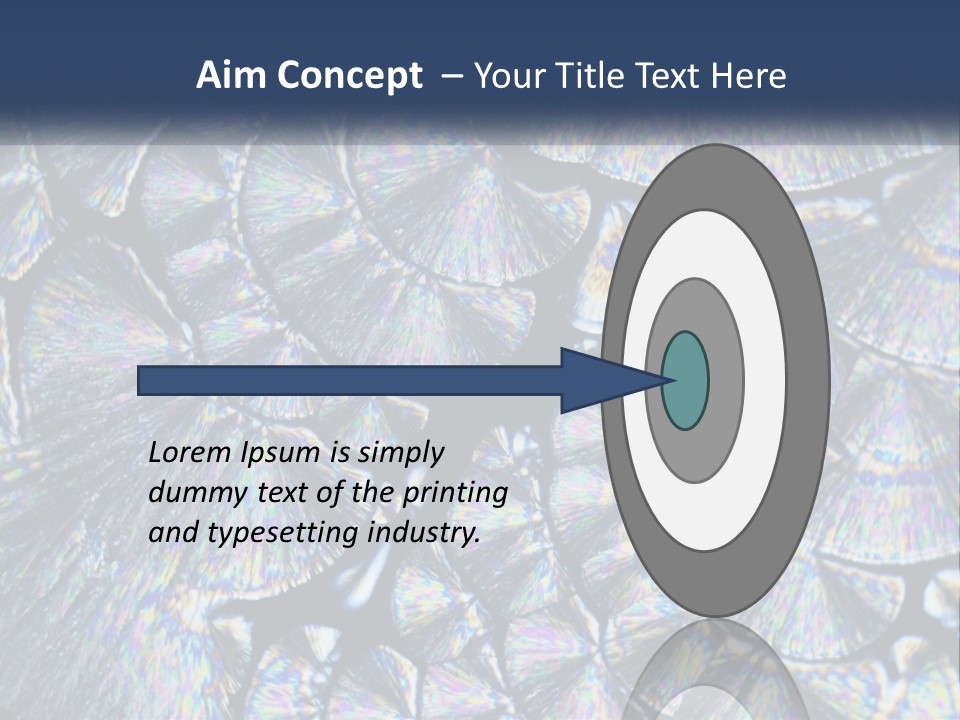 Aim Concept – Your Title Text Here

Lorem Ipsum is simply dummy text of the printing and typesetting industry.